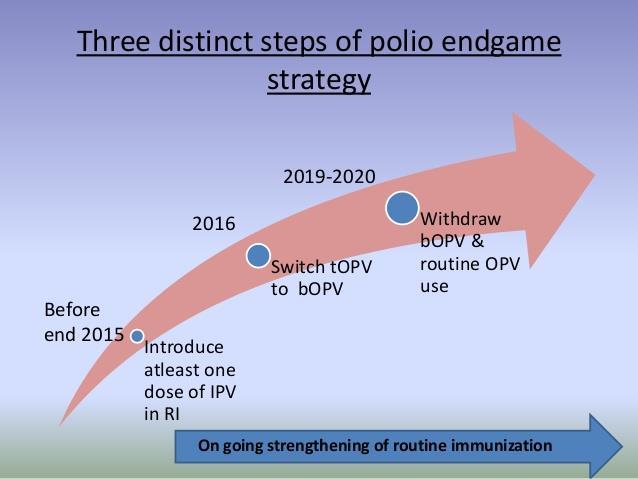 Three distinct steps of polio endgame strategy

Before end 2015

Introduce atleast one dose of IPV in RI

2016

Switch tOPV to bOPV

2019-2020

Withdraw bOPV & routine OPV use

On going strengthening of routine immunization